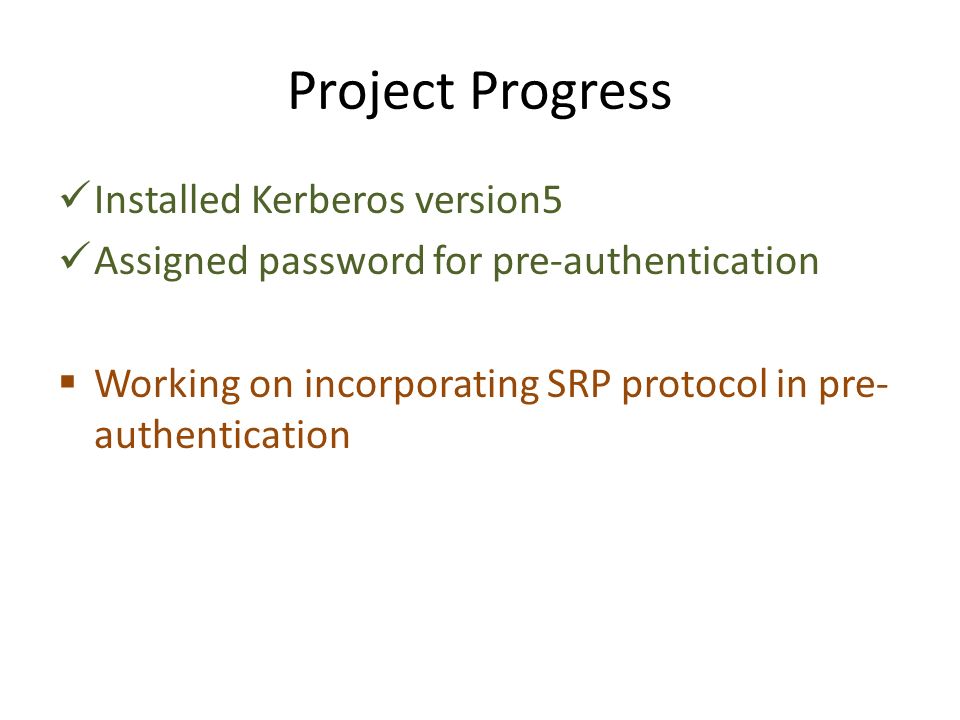 Project Progress

✓ Installed Kerberos version5
✓ Assigned password for pre-authentication

▪ Working on incorporating SRP protocol in pre-authentication